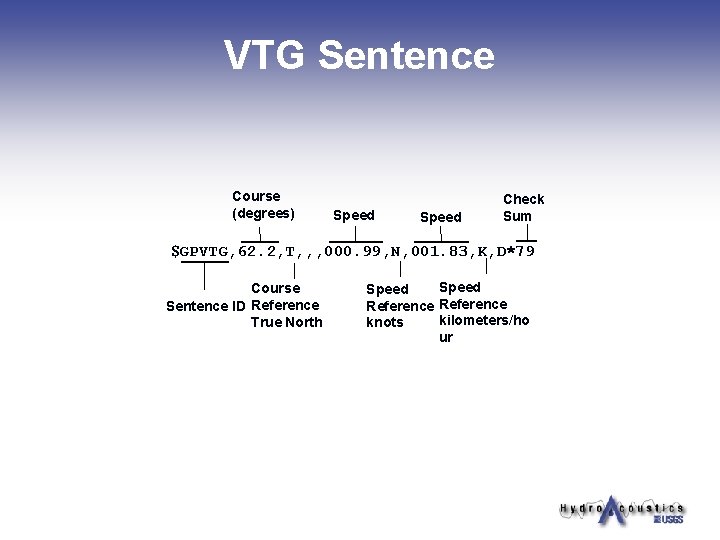 VTG Sentence

Course (degrees)

Speed

Speed

Check Sum

$GPVTG,62.2,T,,,000.99,N,001.83,K,D*79

Sentence ID

Course Reference True North

Speed Reference knots

Speed Reference kilometers/hour

HydroAcoustics USGS